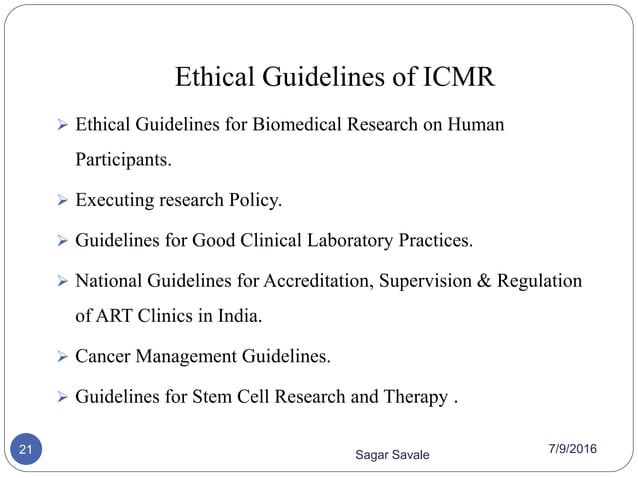 Ethical Guidelines of ICMR

➢ Ethical Guidelines for Biomedical Research on Human Participants.

➢ Executing research Policy.

➢ Guidelines for Good Clinical Laboratory Practices.

➢ National Guidelines for Accreditation, Supervision & Regulation of ART Clinics in India.

➢ Cancer Management Guidelines.

➢ Guidelines for Stem Cell Research and Therapy .

21

Sagar Savale

7/9/2016